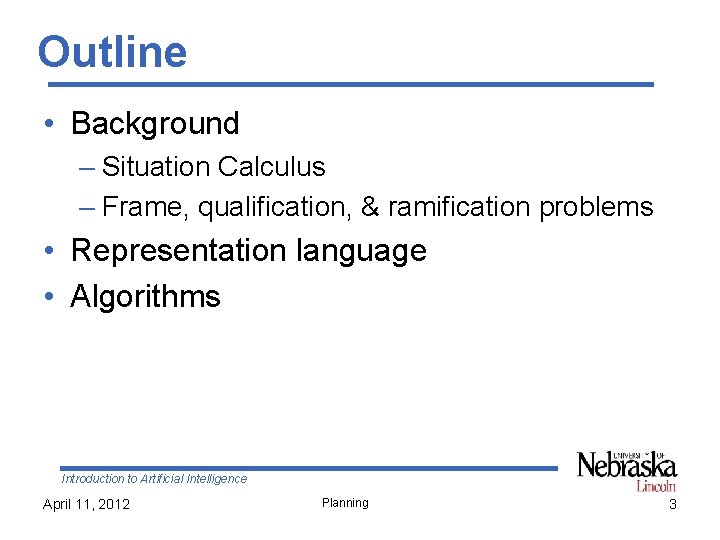 Outline

• Background
– Situation Calculus
– Frame, qualification, & ramification problems
• Representation language
• Algorithms

Introduction to Artificial Intelligence

UNIVERSITY OF Nebraska Lincoln

April 11, 2012

Planning

3